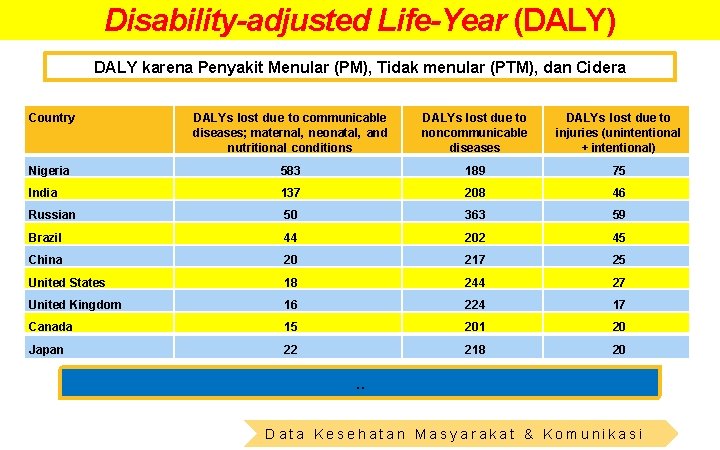 Disability-adjusted Life-Year (DALY)

DALY karena Penyakit Menular (PM), Tidak menular (PTM), dan Cidera

| Country | DALYs lost due to communicable diseases; maternal, neonatal, and nutritional conditions | DALYs lost due to noncommunicable diseases | DALYs lost due to injuries (unintentional + intentional) |
|---|---|---|---|
| Nigeria | 583 | 189 | 75 |
| India | 137 | 208 | 46 |
| Russian | 50 | 363 | 59 |
| Brazil | 44 | 202 | 45 |
| China | 20 | 217 | 25 |
| United States | 18 | 244 | 27 |
| United Kingdom | 16 | 224 | 17 |
| Canada | 15 | 201 | 20 |
| Japan | 22 | 218 | 20 |

..

Data Kesehatan Masyarakat & Komunikasi